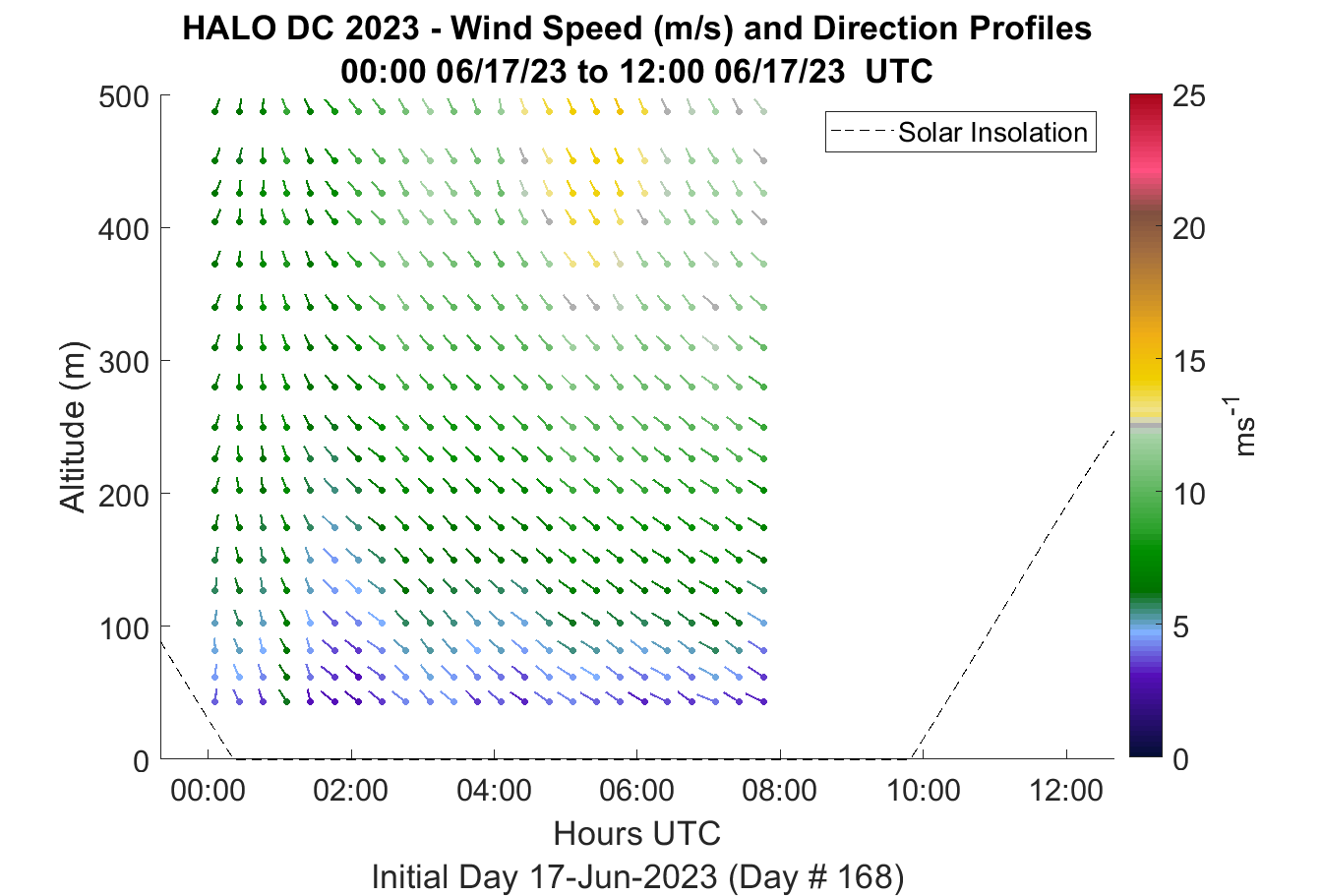 HALO DC 2023 - Wind Speed (m/s) and Direction Profiles
00:00 06/17/23 to 12:00 06/17/23 UTC

Solar Insolation

Altitude (m)

500
400
300
200
100
0

00:00
02:00
04:00
06:00
08:00
10:00
12:00

Hours UTC

Initial Day 17-Jun-2023 (Day # 168)

25
20
15
10
5
0

$ms^{-1}$